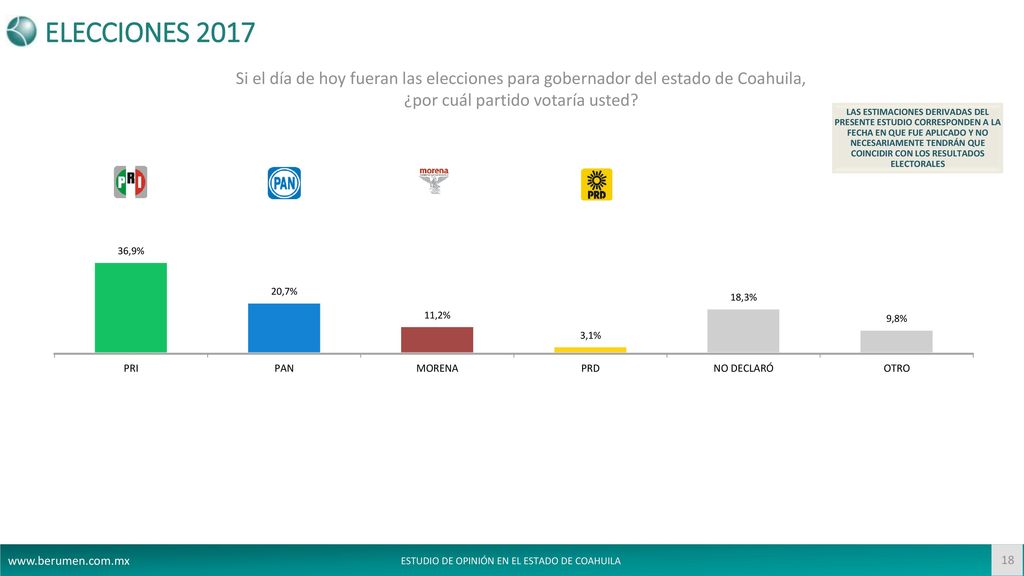 ELECCIONES 2017

Si el día de hoy fueran las elecciones para gobernador del estado de Coahuila, ¿por cuál partido votaría usted?

LAS ESTIMACIONES DERIVADAS DEL PRESENTE ESTUDIO CORRESPONDEN A LA FECHA EN QUE FUE APLICADO Y NO NECESARIAMENTE TENDRÁN QUE COINCIDIR CON LOS RESULTADOS ELECTORALES

PRI PAN morena PRD

36,9%
20,7%
11,2%
3,1%
18,3%
9,8%

PRI PAN MORENA PRD NO DECLARÓ OTRO

www.berumen.com.mx ESTUDIO DE OPINIÓN EN EL ESTADO DE COAHUILA 18